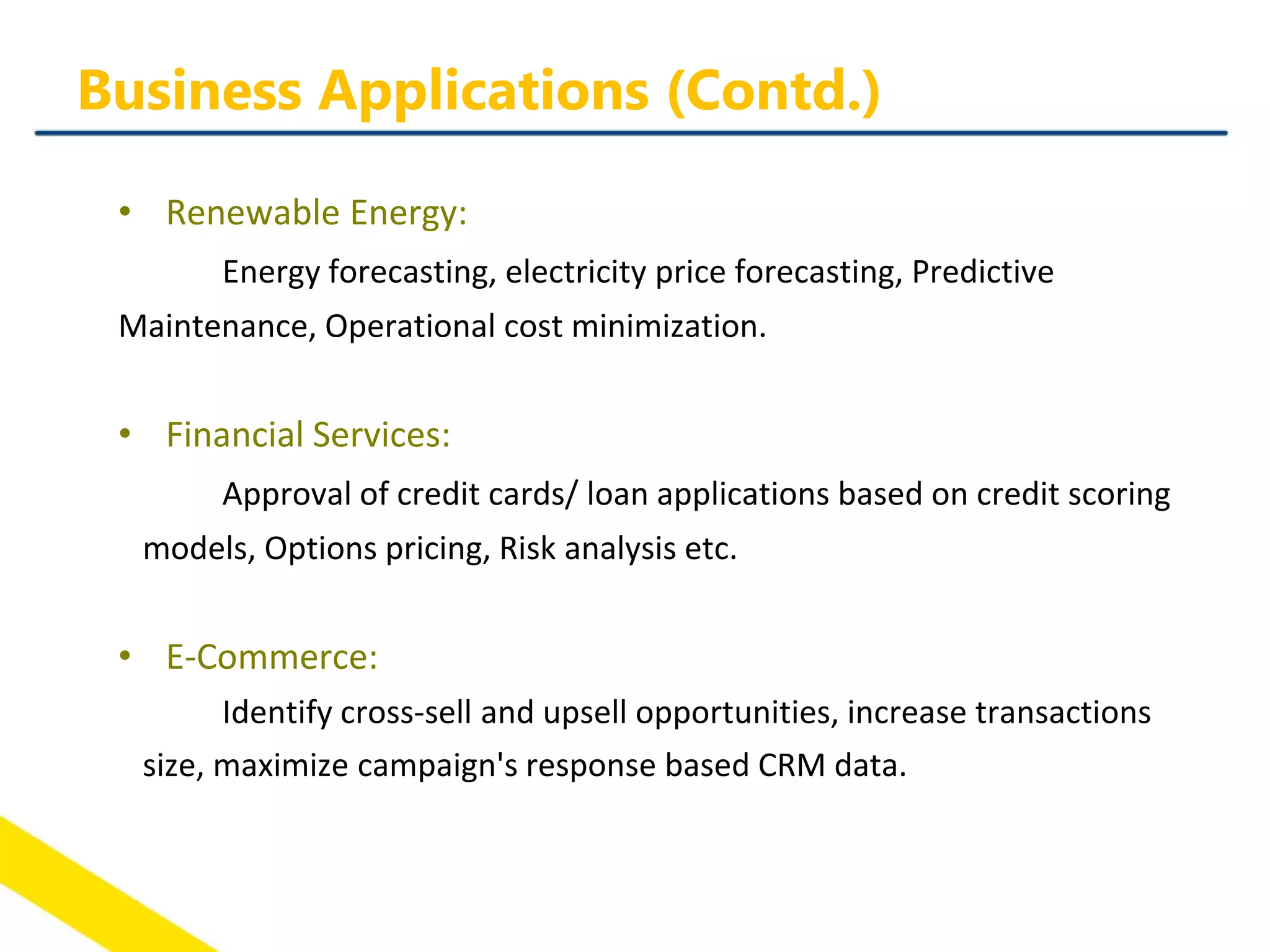 Business Applications (Contd.)

• Renewable Energy:

Energy forecasting, electricity price forecasting, Predictive Maintenance, Operational cost minimization.

• Financial Services:

Approval of credit cards/ loan applications based on credit scoring models, Options pricing, Risk analysis etc.

• E-Commerce:

Identify cross-sell and upsell opportunities, increase transactions size, maximize campaign's response based CRM data.